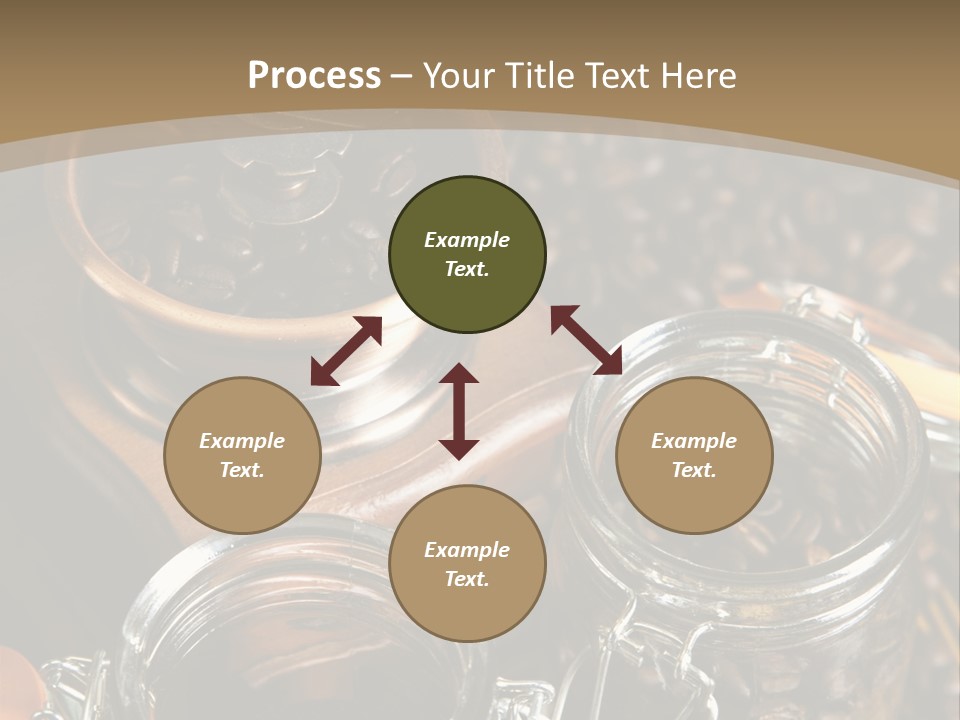 Process – Your Title Text Here

Example Text.

Example Text.

Example Text.

Example Text.